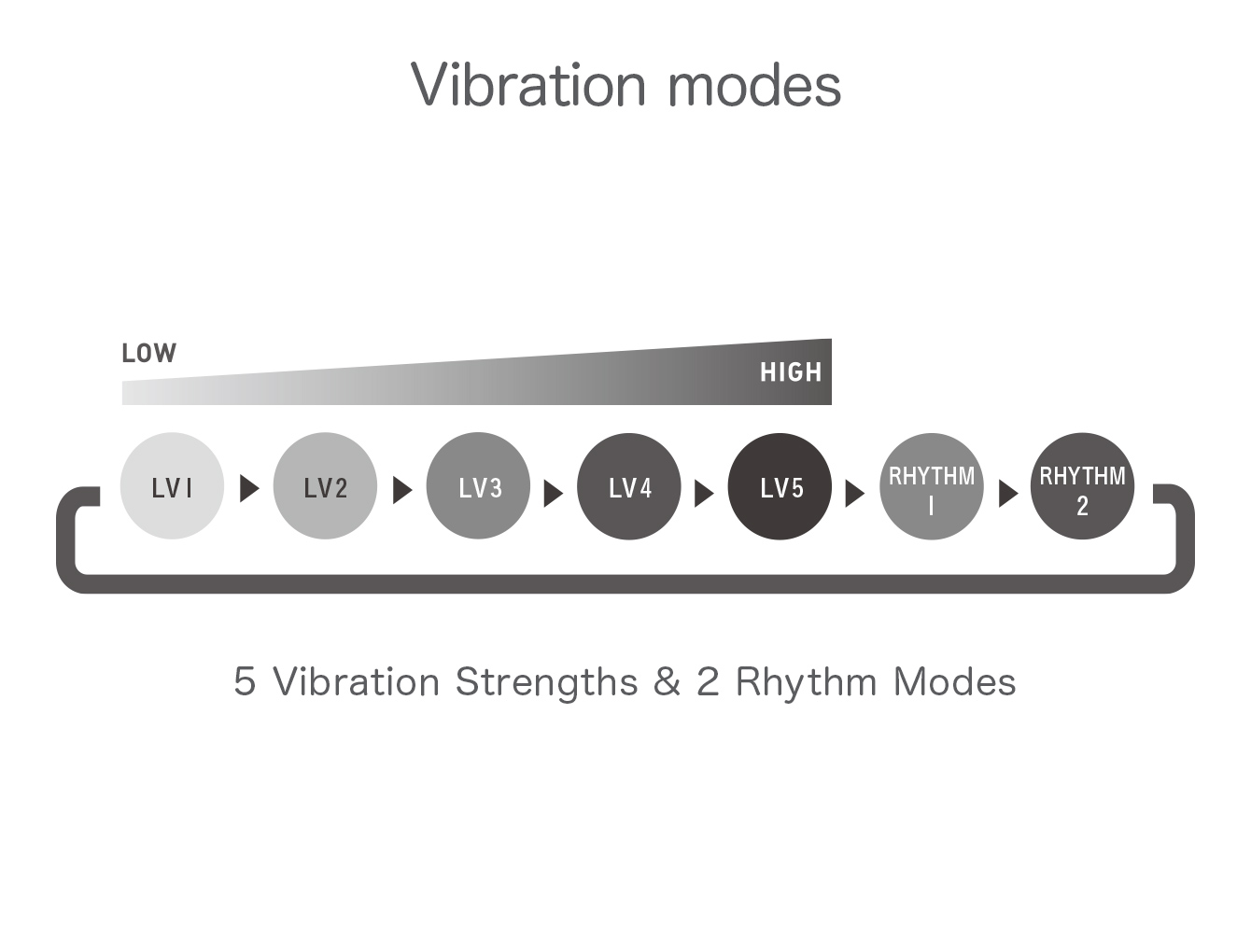 Vibration modes

LOW

HIGH

LV1

LV2

LV3

LV4

LV5

RHYTHM 1

RHYTHM 2

5 Vibration Strengths & 2 Rhythm Modes